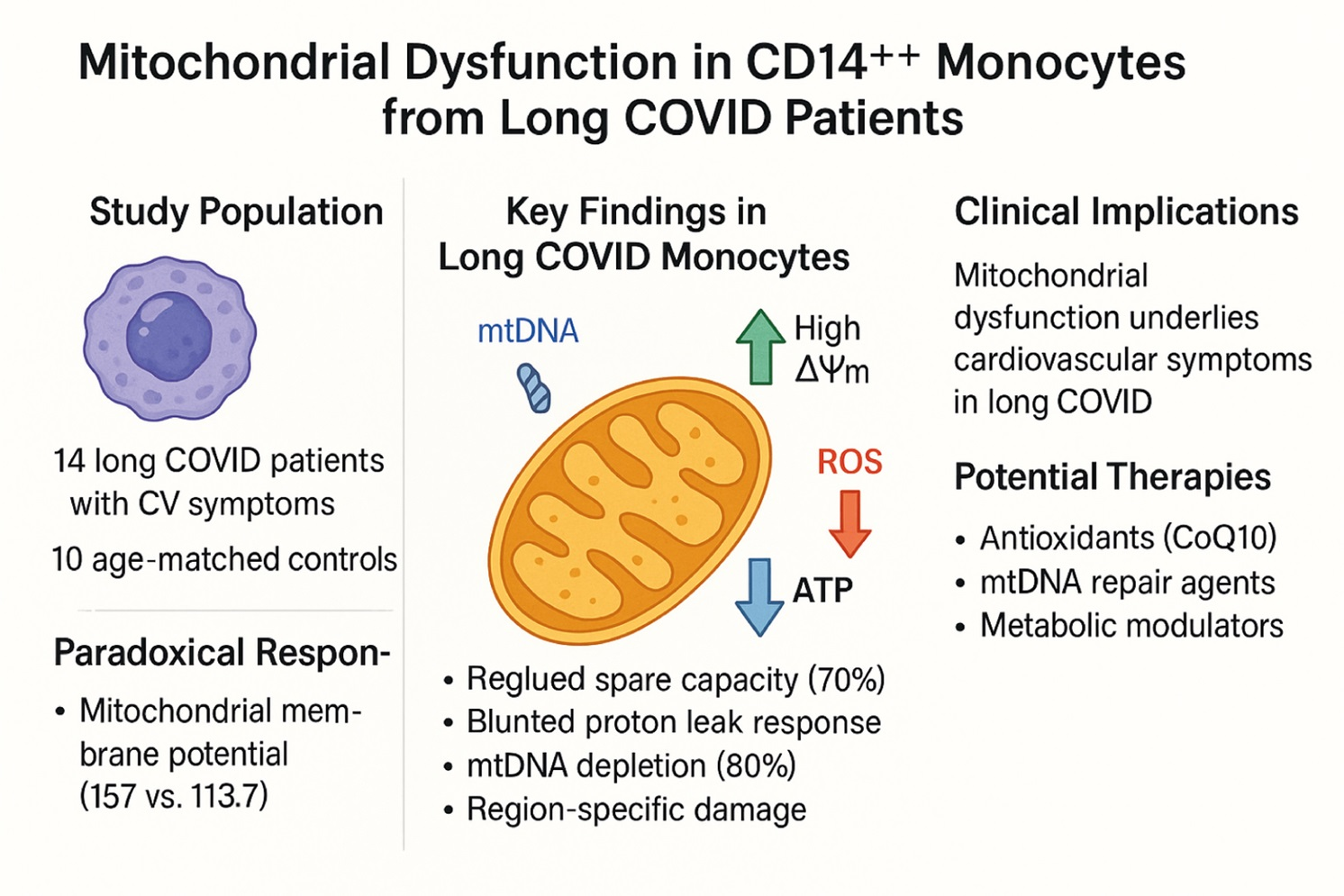 Mitochondrial Dysfunction in CD14$^{++}$ Monocytes from Long COVID Patients

Study Population

14 long COVID patients with CV symptoms

10 age-matched controls

Paradoxical Respon-

• Mitochondrial membrane potential (157 vs. 113.7)

Key Findings in Long COVID Monocytes

mtDNA

High $\Delta\Psi m$

ROS

ATP

• Reglued spare capacity (70%)
• Blunted proton leak response
• mtDNA depletion (80%)
• Region-specific damage

Clinical Implications

Mitochondrial dysfunction underlies cardiovascular symptoms in long COVID

Potential Therapies

• Antioxidants (CoQ10)
• mtDNA repair agents
• Metabolic modulators